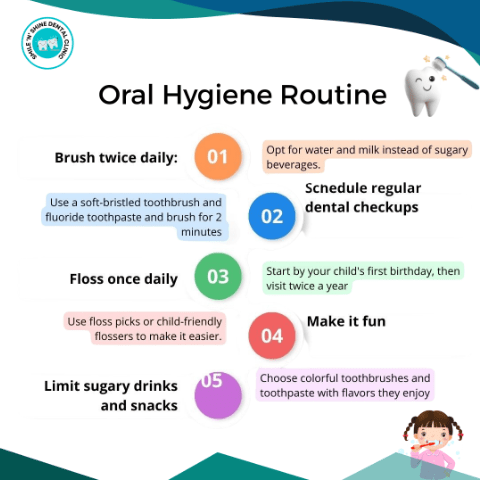 SMILE 'N' SHINE DENTAL CLINIC

Oral Hygiene Routine

Brush twice daily:

01

Opt for water and milk instead of sugary beverages.

Use a soft-bristled toothbrush and fluoride toothpaste and brush for 2 minutes

02

Scnedule regular dental checkups

Floss once daily

03

Start by your child's first birthday, then visit twice a year

Use floss picks or child-friendly flossers to make it easier.

04

Make it fun

Limit sugary drinks and snacks

05

Choose colorful toothbrushes and toothpaste with flavors they enjoy